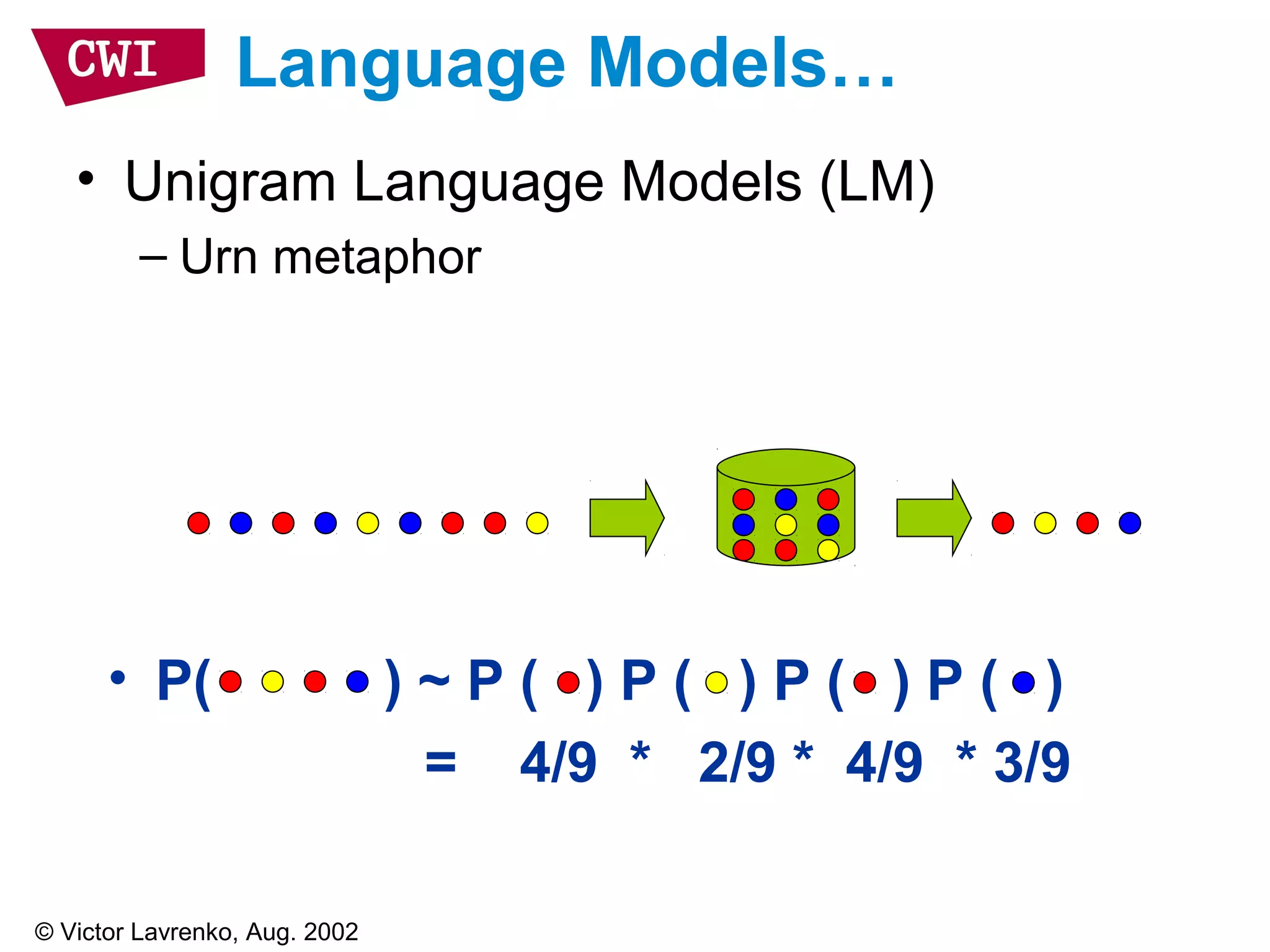 CWI Language Models…

• Unigram Language Models (LM)

– Urn metaphor

• P( ) ~ P ( ) P ( ) P ( ) P ( )

= 4/9 * 2/9 * 4/9 * 3/9

© Victor Lavrenko, Aug. 2002